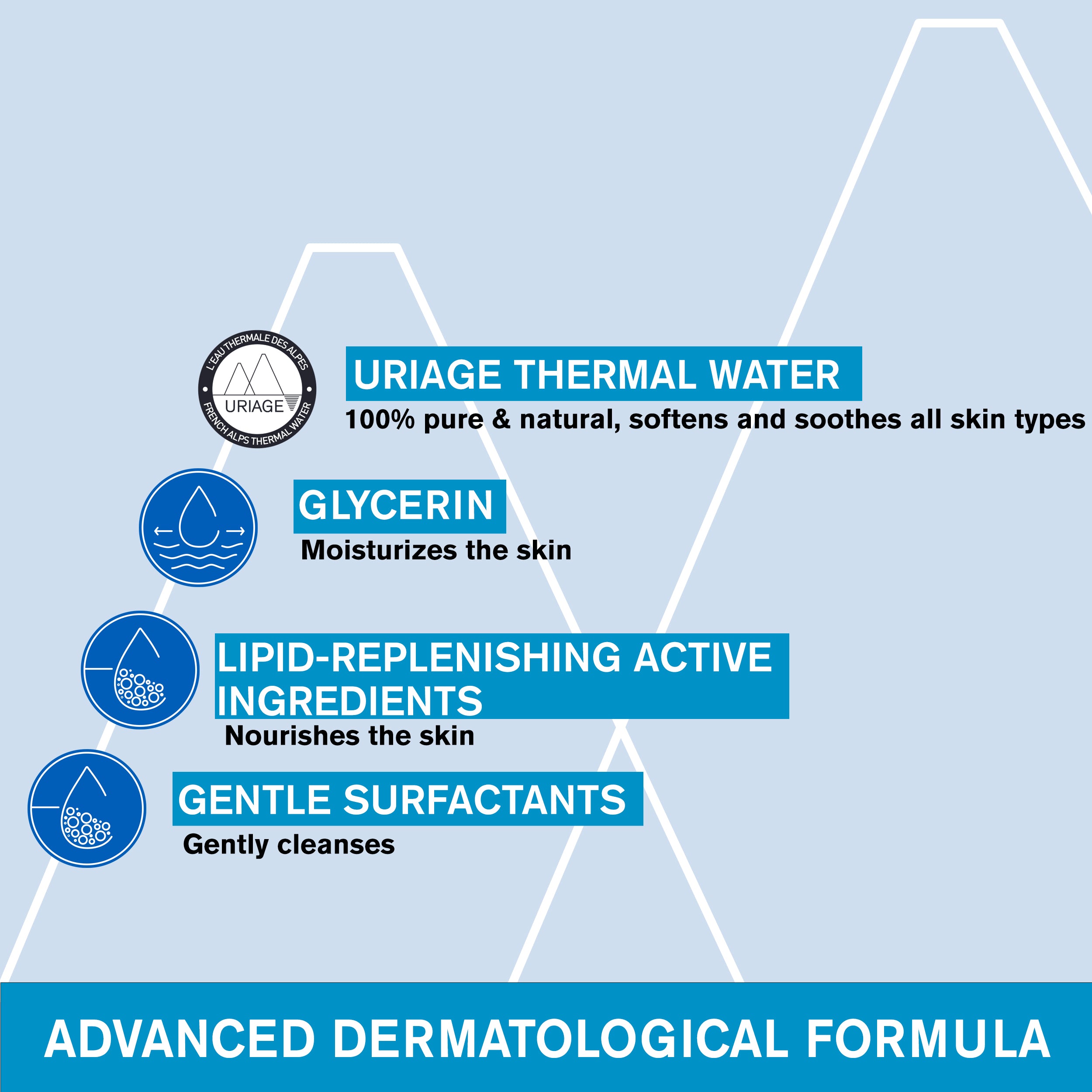 L'EAU THERMALE DES ALPES
URIAGE
FRENCH ALPS THERMAL WATER

URIAGE THERMAL WATER
100% pure & natural, softens and soothes all skin types

GLYCERIN
Moisturizes the skin

LIPID-REPLENISHING ACTIVE INGREDIENTS
Nourishes the skin

GENTLE SURFACTANTS
Gently cleanses

ADVANCED DERMATOLOGICAL FORMULA